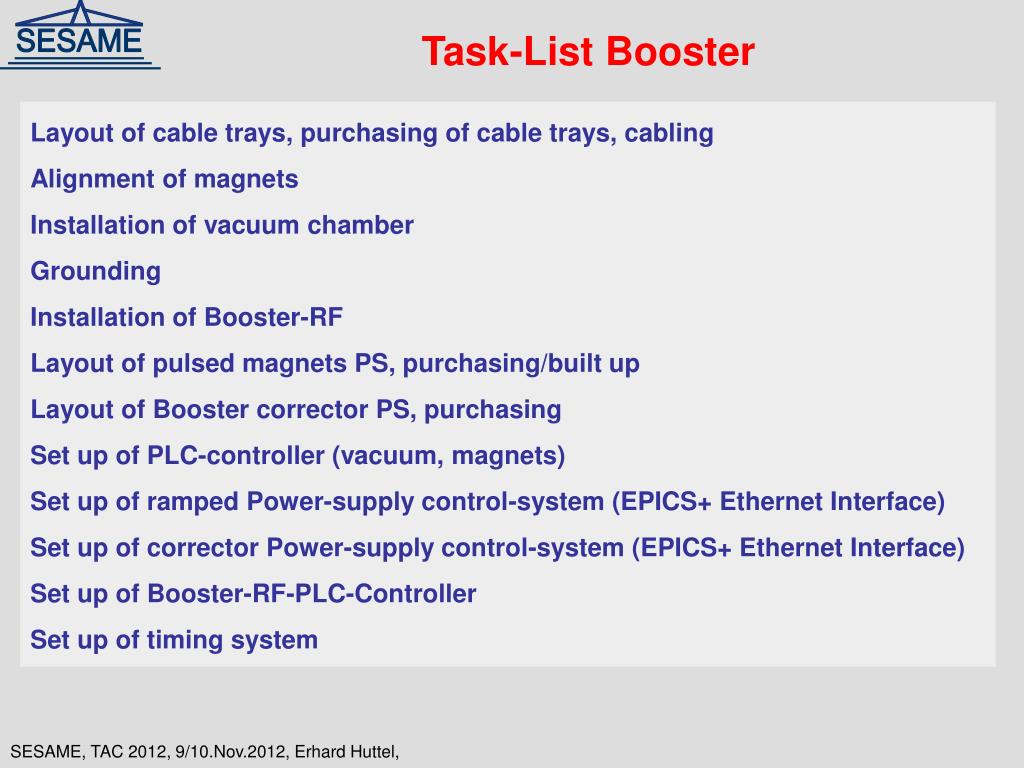 SESAME

Task-List Booster

Layout of cable trays, purchasing of cable trays, cabling

Alignment of magnets

Installation of vacuum chamber

Grounding

Installation of Booster-RF

Layout of pulsed magnets PS, purchasing/built up

Layout of Booster corrector PS, purchasing

Set up of PLC-controller (vacuum, magnets)

Set up of ramped Power-supply control-system (EPICS+ Ethernet Interface)

Set up of corrector Power-supply control-system (EPICS+ Ethernet Interface)

Set up of Booster-RF-PLC-Controller

Set up of timing system

SESAME, TAC 2012, 9/10.Nov.2012, Erhard Huttel,